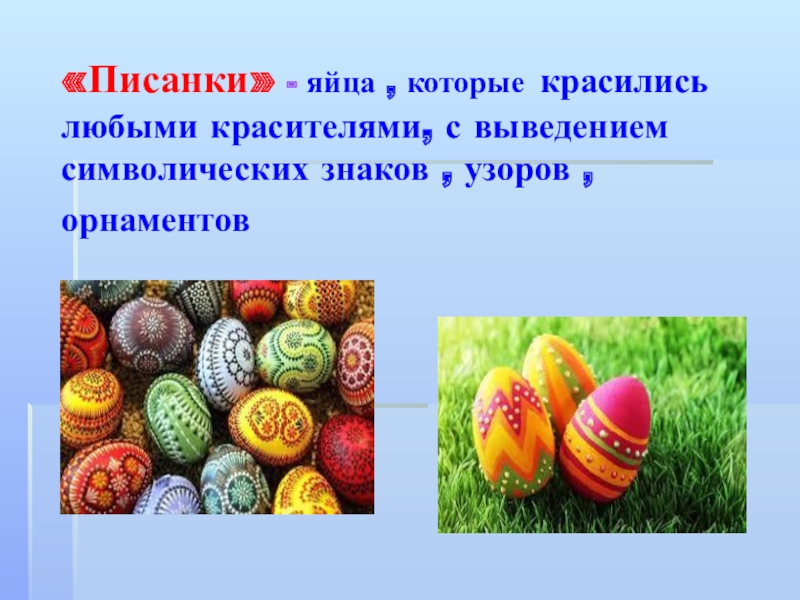 «Писанки» - яйца , которые красились любыми красителями, с выведением символических знаков , узоров , орнаментов